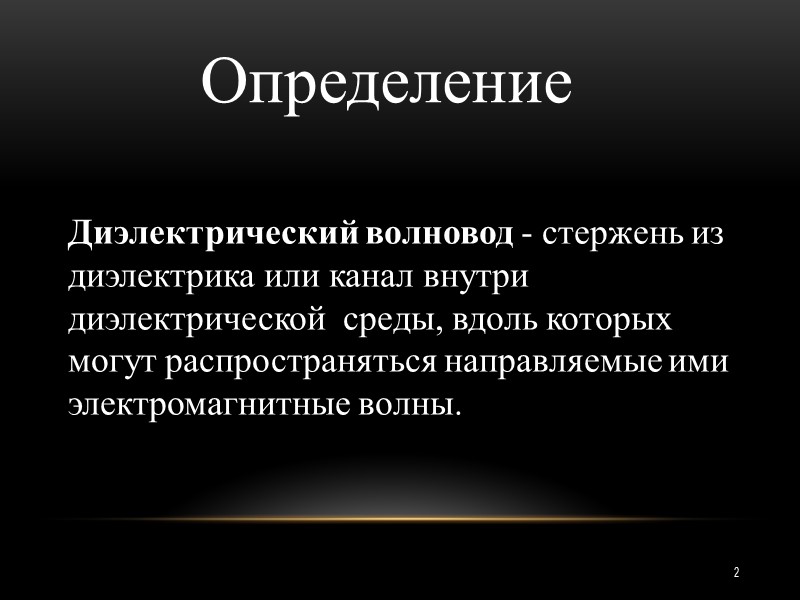 Определение

Диэлектрический волновод - стержень из диэлектрика или канал внутри диэлектрической  среды, вдоль которых могут распространяться направляемые ими электромагнитные волны.

2